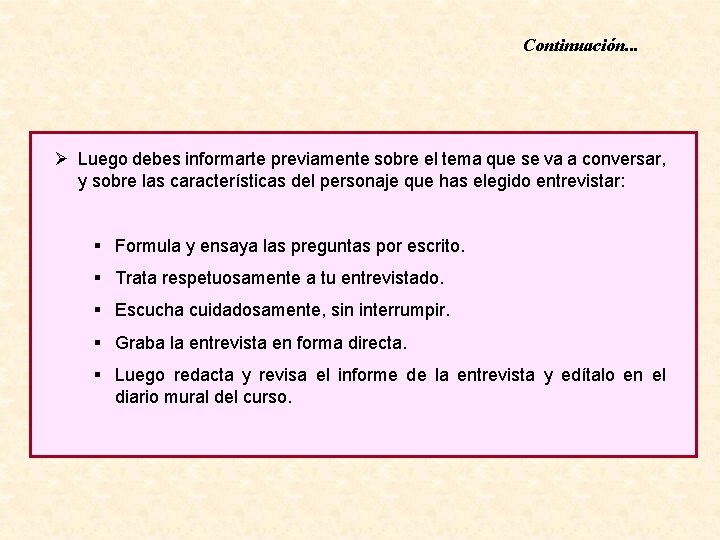 Continuación...

➢ Luego debes informarte previamente sobre el tema que se va a conversar, y sobre las características del personaje que has elegido entrevistar:

▪ Formula y ensaya las preguntas por escrito.

▪ Trata respetuosamente a tu entrevistado.

▪ Escucha cuidadosamente, sin interrumpir.

▪ Graba la entrevista en forma directa.

▪ Luego redacta y revisa el informe de la entrevista y edítalo en el diario mural del curso.